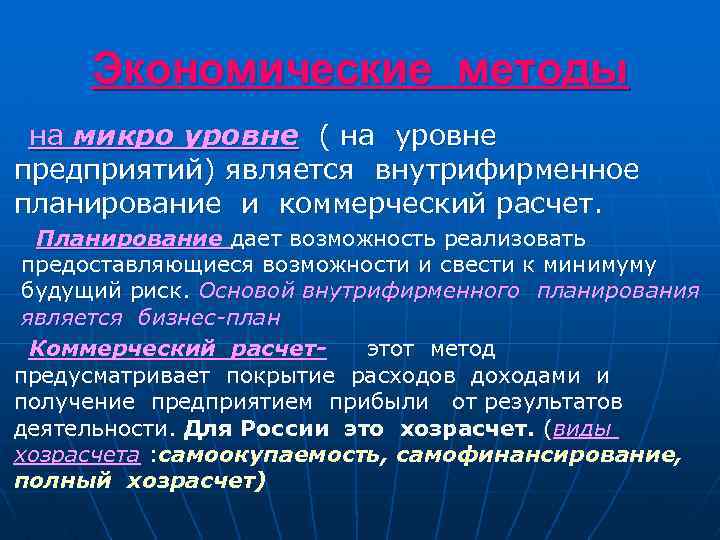 Экономические методы

на микро уровне ( на уровне предприятий) является внутрифирменное планирование и коммерческий расчет.

Планирование дает возможность реализовать предоставляющиеся возможности и свести к минимуму будущий риск. Основой внутрифирменного планирования является бизнес-план

Коммерческий расчет- этот метод предусматривает покрытие расходов доходами и получение предприятием прибыли от результатов деятельности. Для России это хозрасчет. (виды хозрасчета :самоокупаемость, самофинансирование, полный хозрасчет)